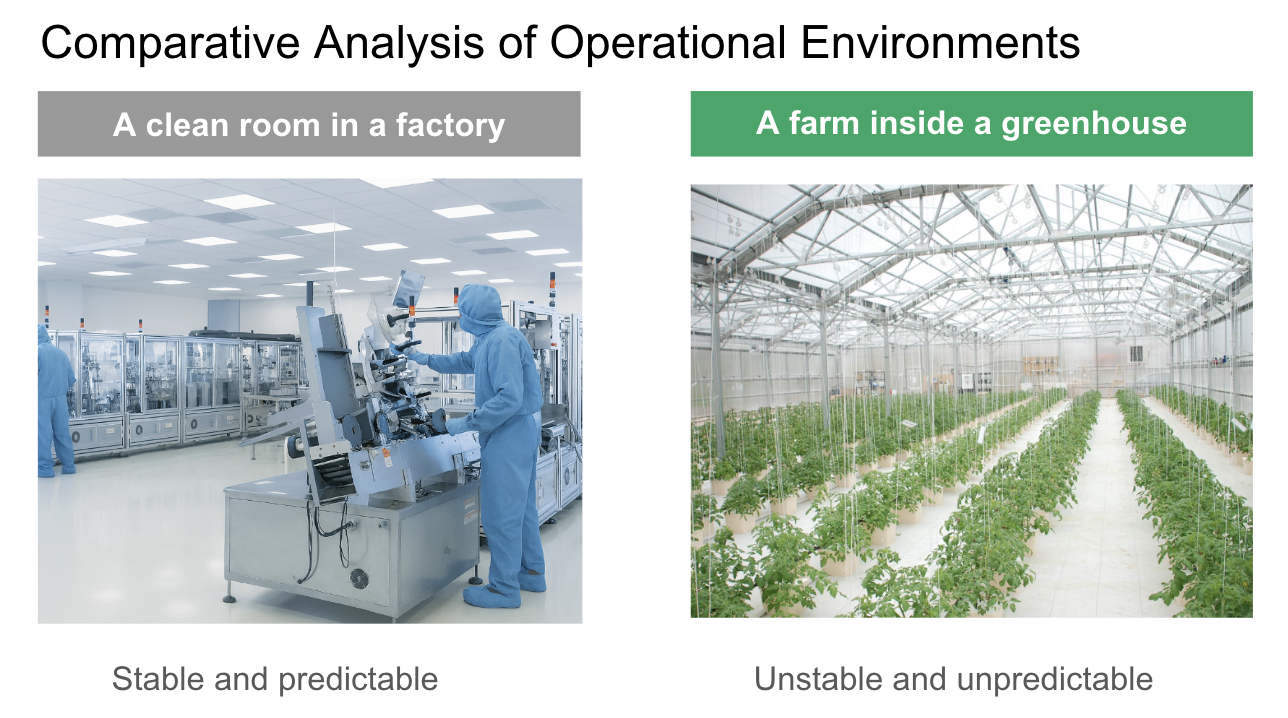 Comparative Analysis of Operational Environments

A clean room in a factory

Stable and predictable

A farm inside a greenhouse

Unstable and unpredictable